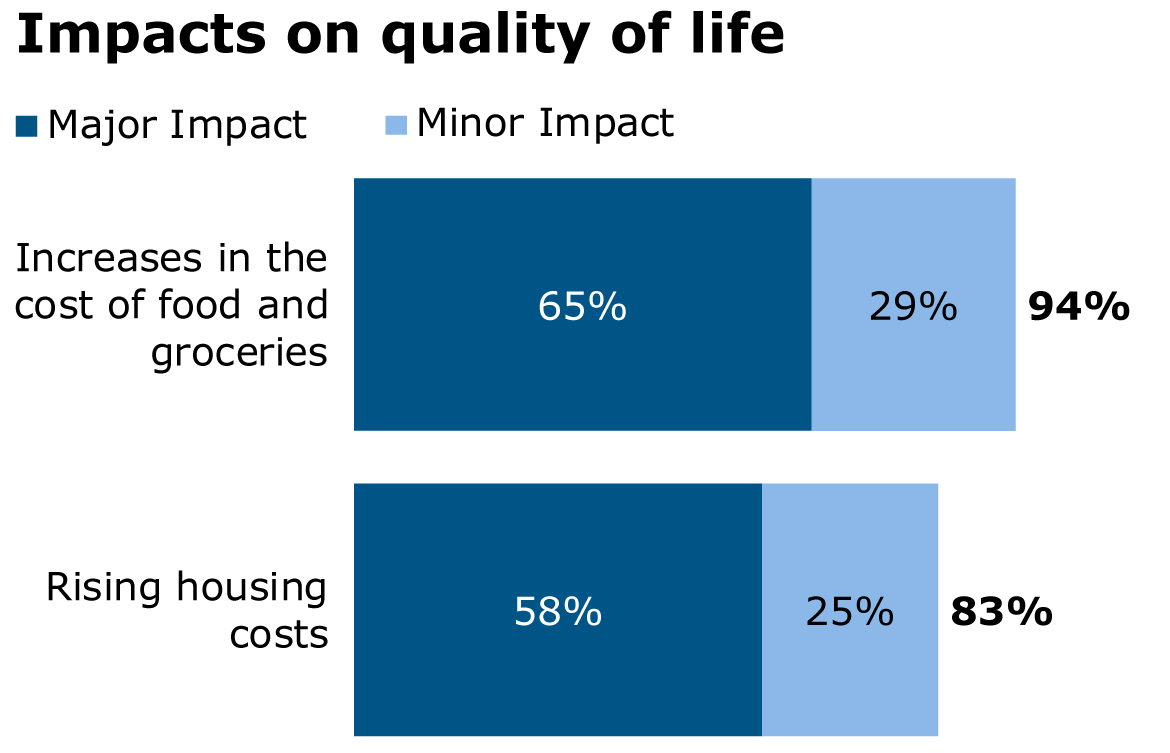 Impacts on quality of life

Major Impact Minor Impact

Increases in the cost of food and groceries 65% 29% 94%

Rising housing costs 58% 25% 83%